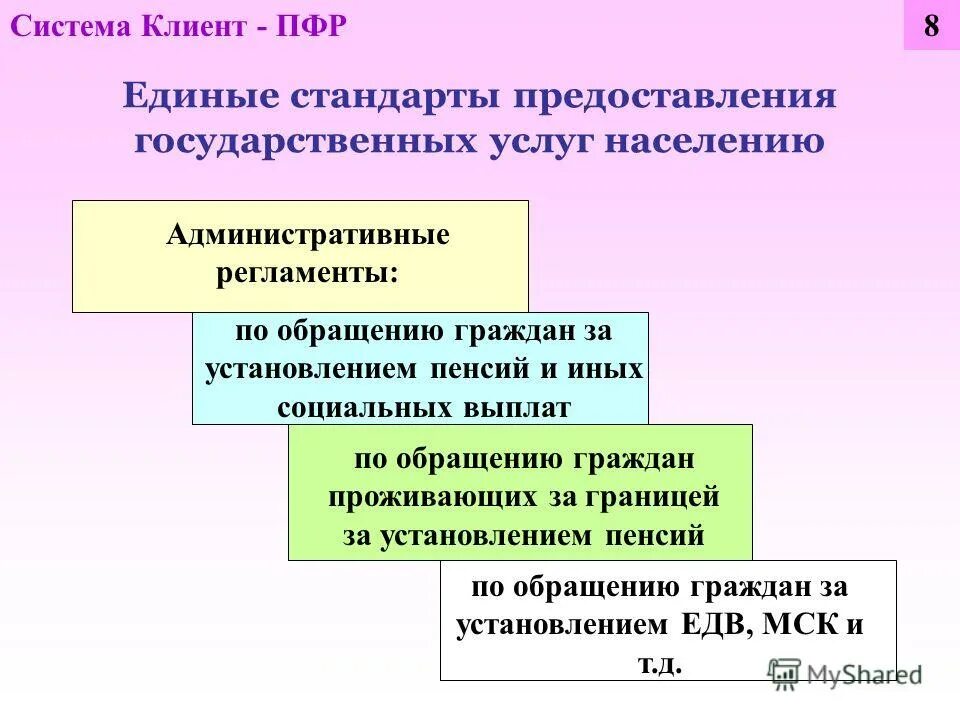 Система Клиент - ПФР

8

Единые стандарты предоставления государственных услуг населению

Административные регламенты:

по обращению граждан за установлением пенсий и иных социальных выплат

по обращению граждан проживающих за границей за установлением пенсий

по обращению граждан за установлением ЕДВ, МСК и т.д.

MyShared